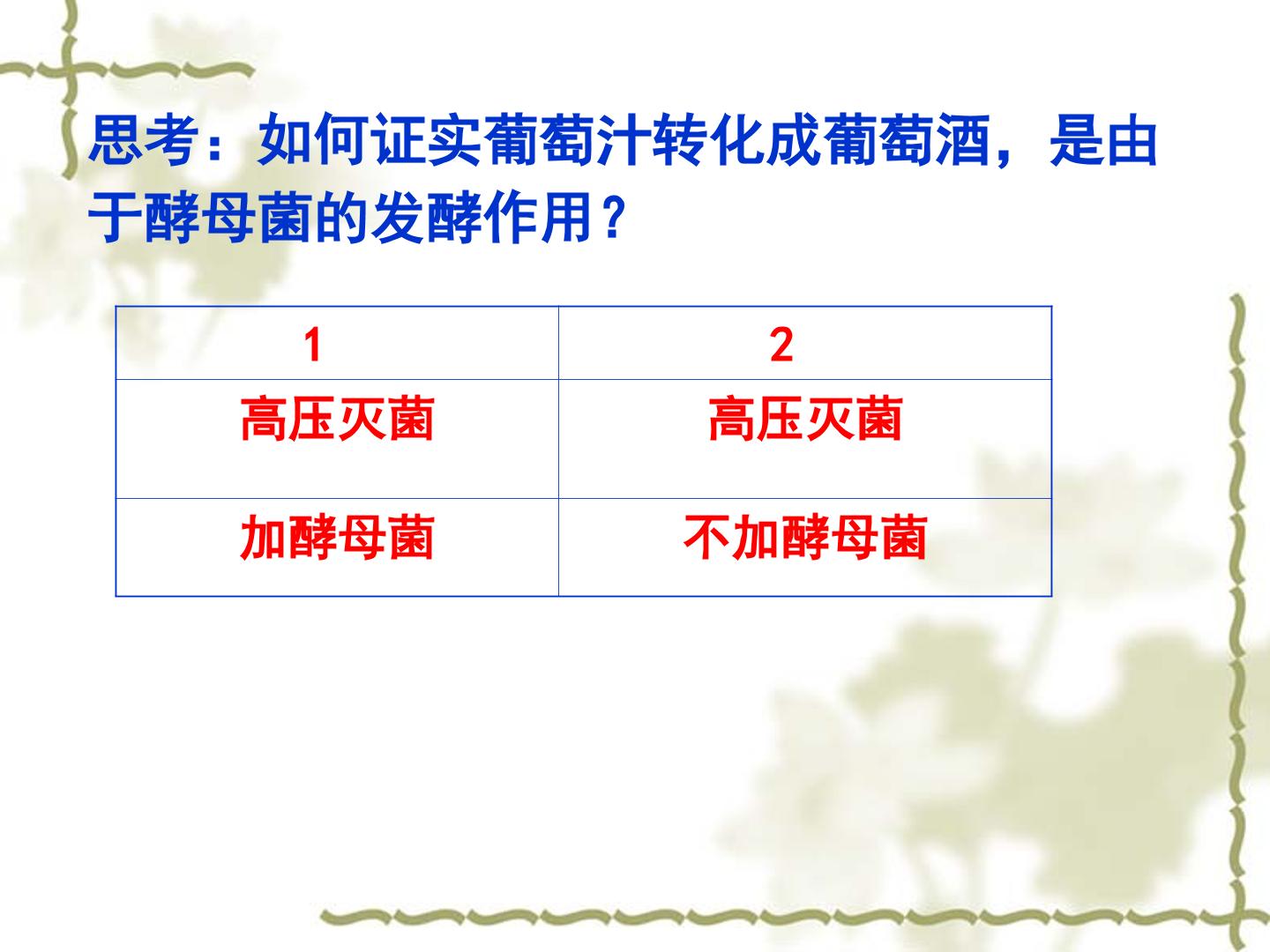 思考：如何证实葡萄汁转化成葡萄酒，是由于酵母菌的发酵作用？

| 1 | 2 |
|---|---|
| 高压灭菌 | 高压灭菌 |
| 加酵母菌 | 不加酵母菌 |